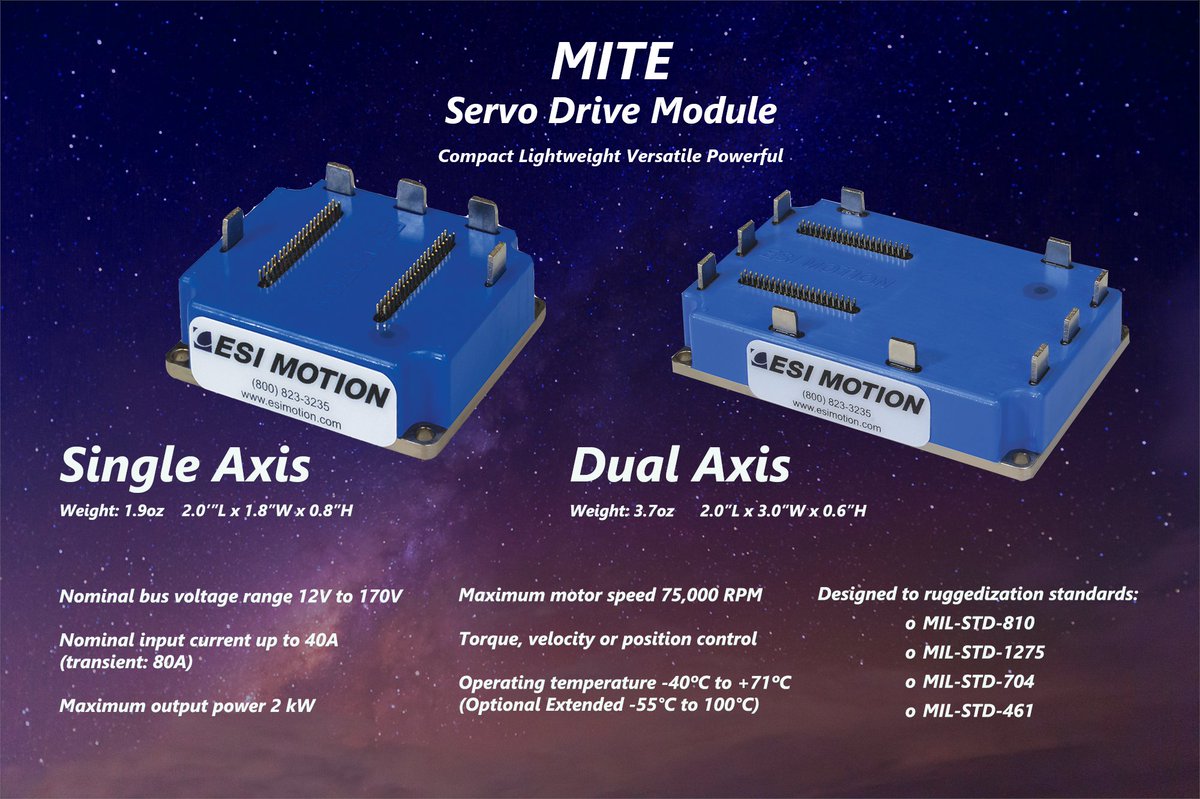 MITE
Servo Drive Module
Compact Lightweight Versatile Powerful

ESI MOTION
(800) 823-3235
www.esimotion.com

ESI MOTION

ESI MOTION
(800) 823-3235
www.esimotion.com

Single Axis
Weight: 1.9oz 2.0'"L x 1.8"W x 0.8"H

Dual Axis
Weight: 3.7oz 2.0"L x 3.0"W x 0.6"H

Nominal bus voltage range 12V to 170V

Nominal input current up to 40A (transient: 80A)

Maximum output power 2 kW

Maximum motor speed 75,000 RPM

Torque, velocity or position control

Operating temperature -40°C to +71°C (Optional Extended -55°C to 100°C)

Designed to ruggedization standards:
o MIL-STD-810
o MIL-STD-1275
o MIL-STD-704
o MIL-STD-461